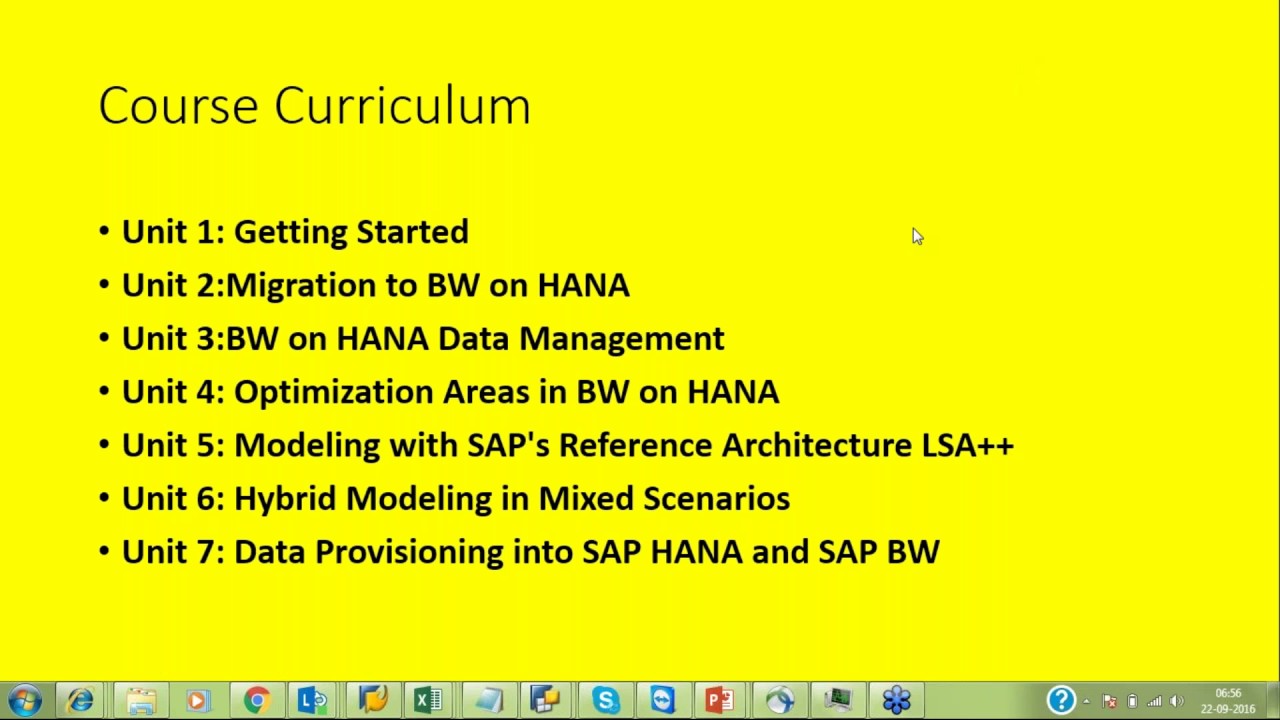 Course Curriculum

• Unit 1: Getting Started
• Unit 2:Migration to BW on HANA
• Unit 3:BW on HANA Data Management
• Unit 4: Optimization Areas in BW on HANA
• Unit 5: Modeling with SAP's Reference Architecture LSA++
• Unit 6: Hybrid Modeling in Mixed Scenarios
• Unit 7: Data Provisioning into SAP HANA and SAP BW

06:56
22-09-2016